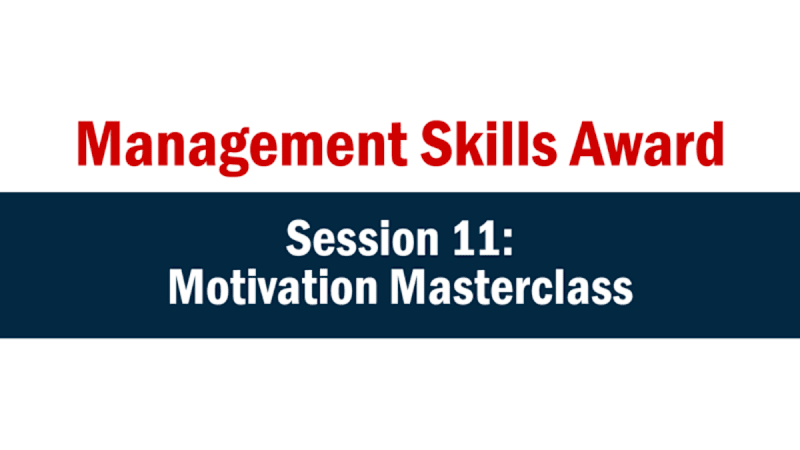 Management Skills Award

Session 11:
Motivation Masterclass